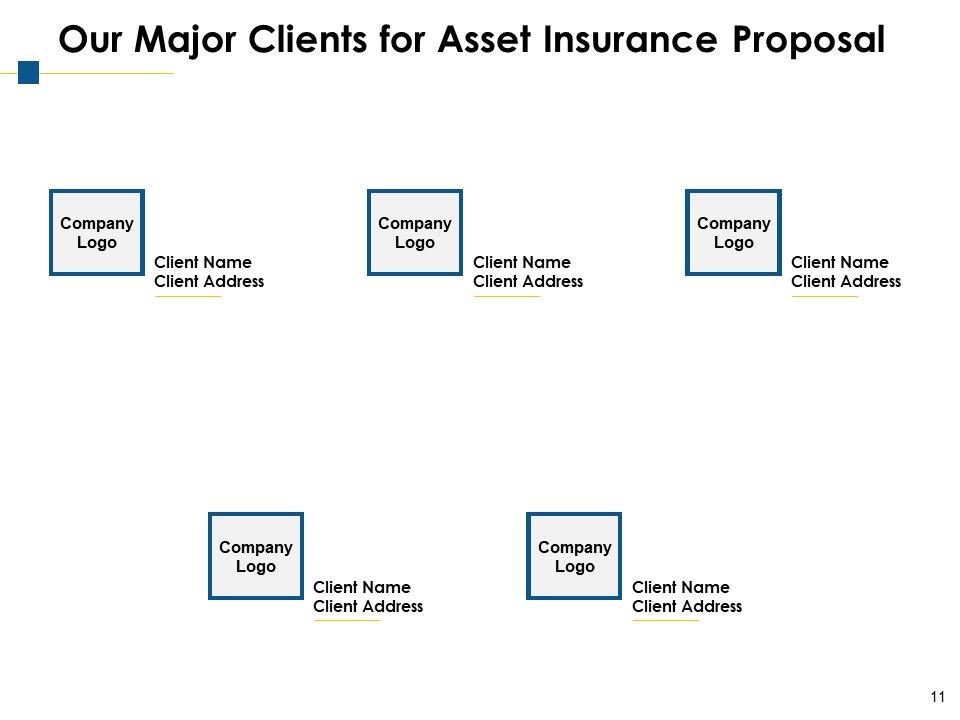 Our Major Clients for Asset Insurance Proposal

Company Logo

Client Name
Client Address

Company Logo

Client Name
Client Address

Company Logo

Client Name
Client Address

Company Logo

Client Name
Client Address

Company Logo

Client Name
Client Address

11